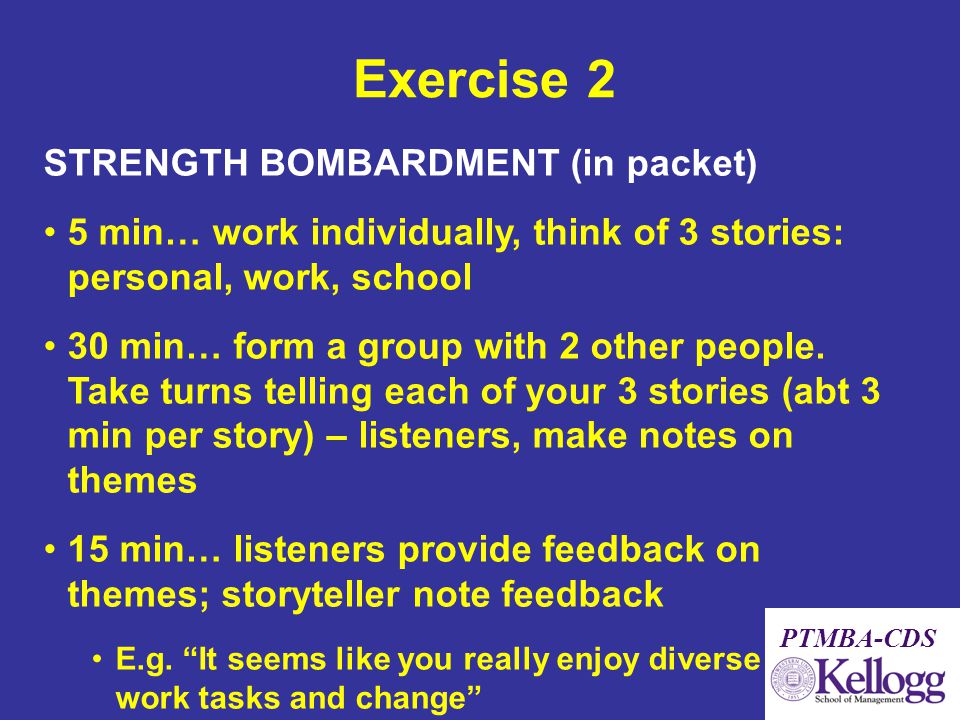 Exercise 2

STRENGTH BOMBARDMENT (in packet)

• 5 min… work individually, think of 3 stories: personal, work, school

• 30 min… form a group with 2 other people. Take turns telling each of your 3 stories (abt 3 min per story) – listeners, make notes on themes

• 15 min… listeners provide feedback on themes; storyteller note feedback

• E.g. “It seems like you really enjoy diverse work tasks and change”

PTMBA-CDS

Kellogg
School of Management